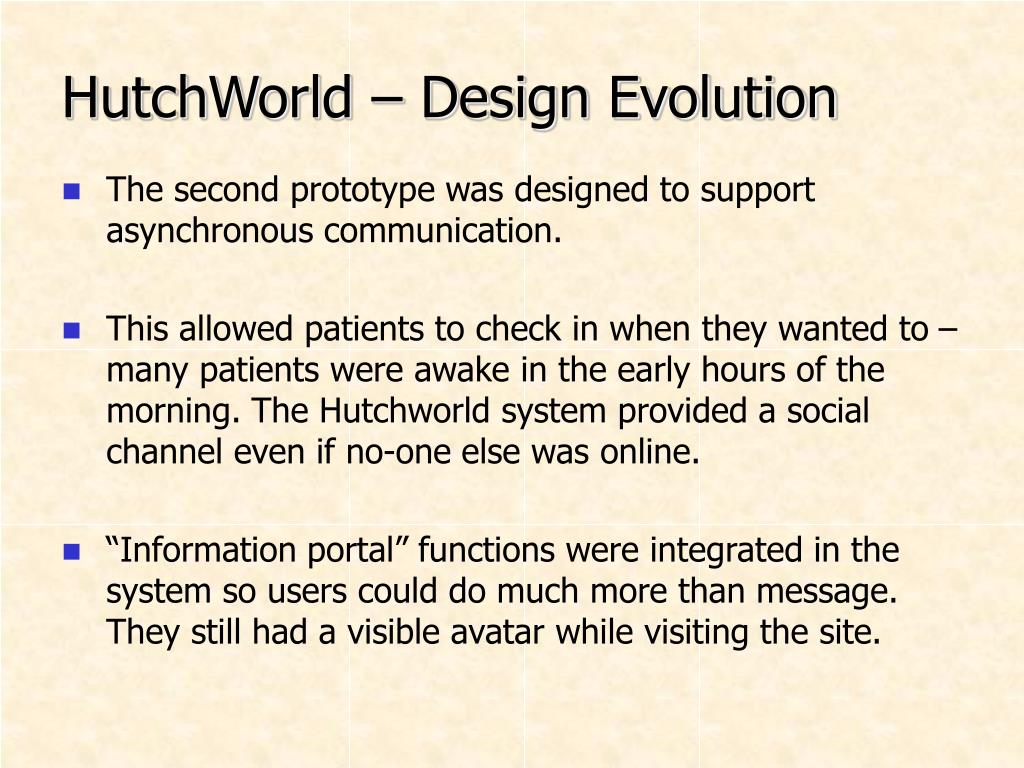 HutchWorld – Design Evolution

- The second prototype was designed to support asynchronous communication.

- This allowed patients to check in when they wanted to – many patients were awake in the early hours of the morning. The Hutchworld system provided a social channel even if no-one else was online.

- “Information portal” functions were integrated in the system so users could do much more than message. They still had a visible avatar while visiting the site.